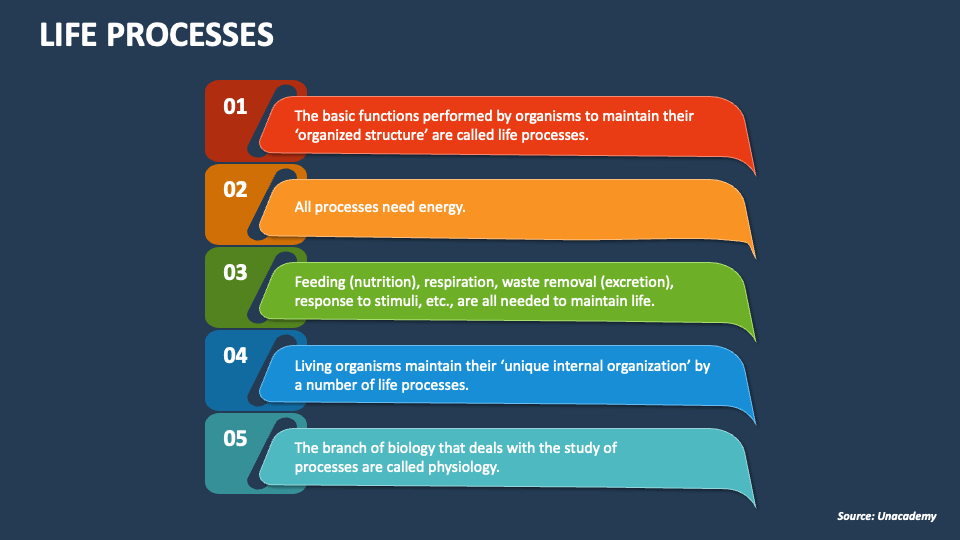 LIFE PROCESSES

01

The basic functions performed by organisms to maintain their ‘organized structure’ are called life processes.

02

All processes need energy.

03

Feeding (nutrition), respiration, waste removal (excretion), response to stimuli, etc., are all needed to maintain life.

04

Living organisms maintain their ‘unique internal organization’ by a number of life processes.

05

The branch of biology that deals with the study of processes are called physiology.

Source: Unacademy